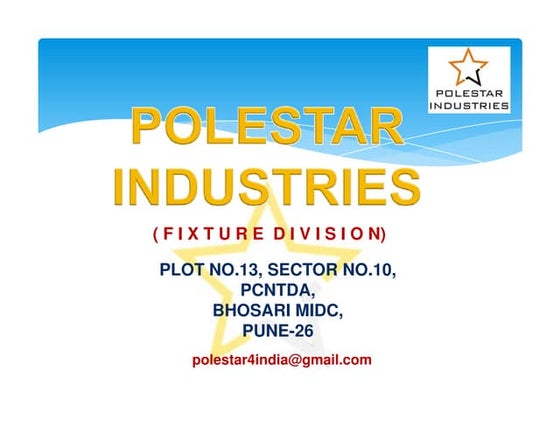 POLESTAR INDUSTRIES

POLESTAR INDUSTRIES

( F I X T U R E D I V I S I O N)

PLOT NO.13, SECTOR NO.10, PCNTDA, BHOSARI MIDC, PUNE-26

polestar4india@gmail.com